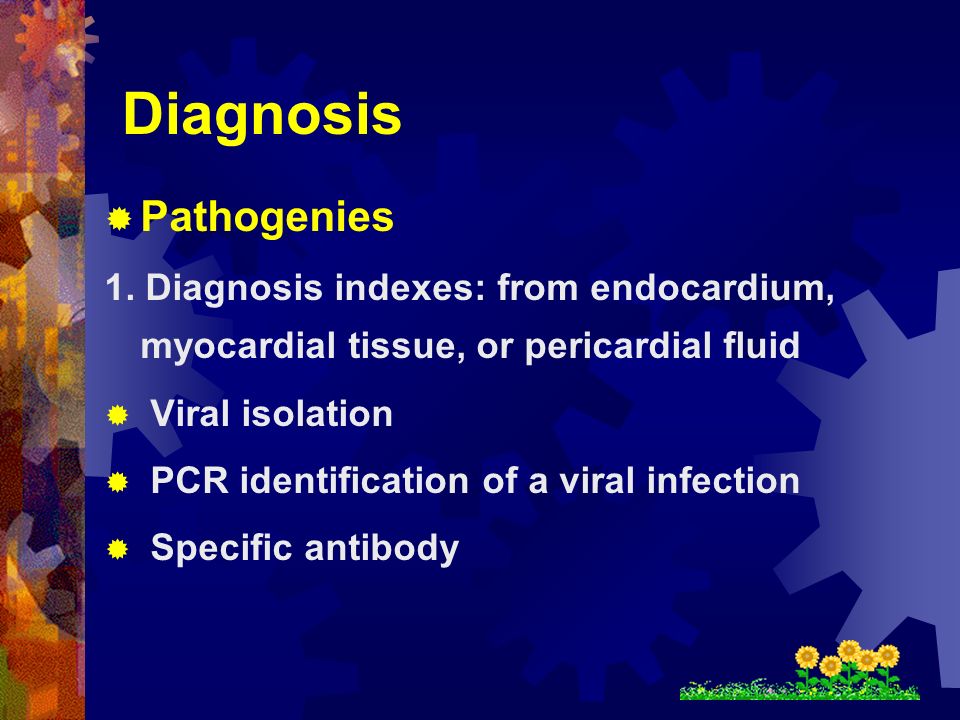 Diagnosis

Pathogenies

1. Diagnosis indexes: from endocardium, myocardial tissue, or pericardial fluid

Viral isolation

PCR identification of a viral infection

Specific antibody